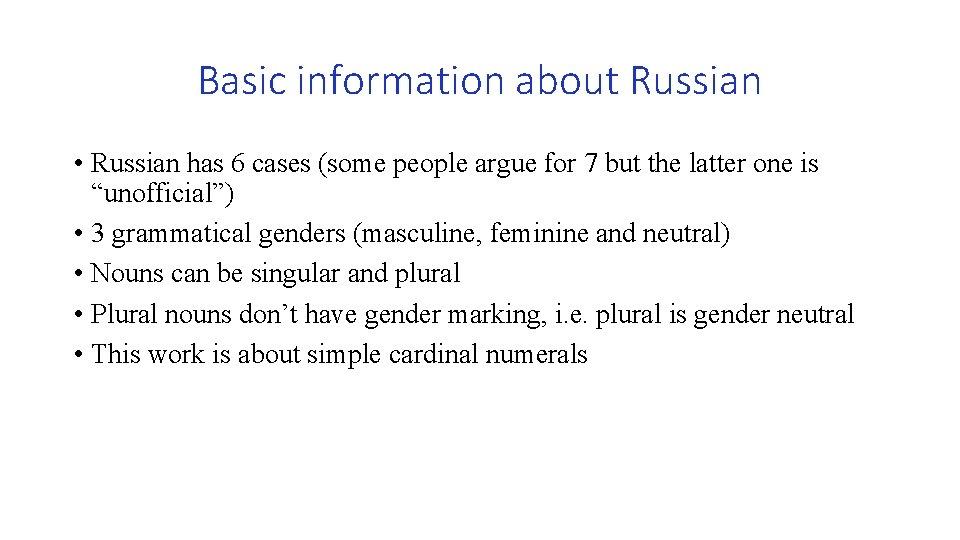 Basic information about Russian

• Russian has 6 cases (some people argue for 7 but the latter one is “unofficial”)
• 3 grammatical genders (masculine, feminine and neutral)
• Nouns can be singular and plural
• Plural nouns don’t have gender marking, i.e. plural is gender neutral
• This work is about simple cardinal numerals